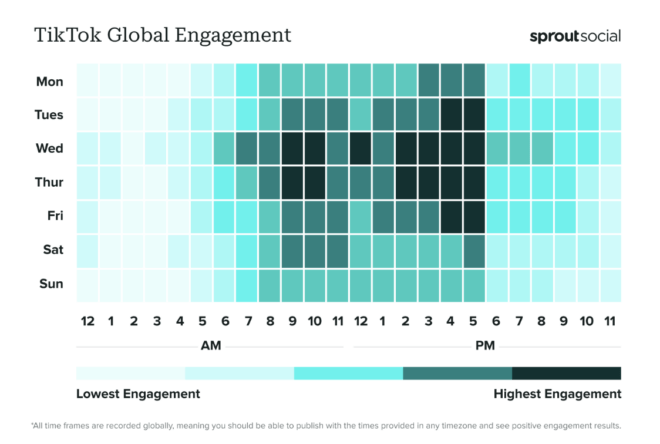 TikTok Global Engagement

sproutsocial

Mon
Tues
Wed
Thur
Fri
Sat
Sun

12 1 2 3 4 5 6 7 8 9 10 11 12 1 2 3 4 5 6 7 8 9 10 11

AM

PM

Lowest Engagement

Highest Engagement

*All time frames are recorded globally, meaning you should be able to publish with the times provided in any timezone and see positive engagement results.